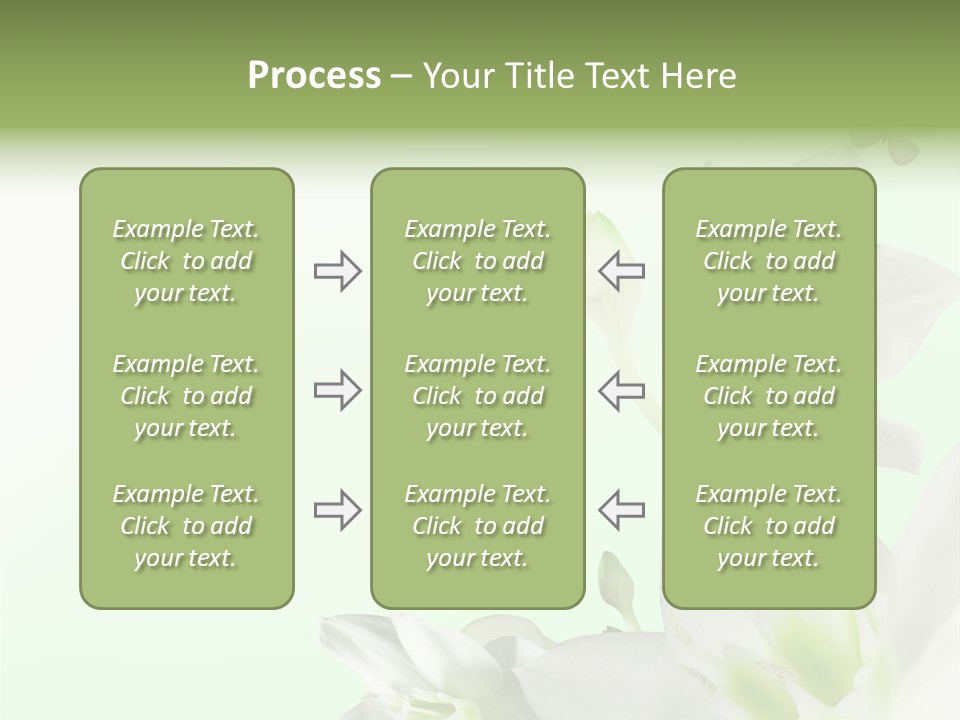 Process – Your Title Text Here

Example Text. Click to add your text.

Example Text. Click to add your text.

Example Text. Click to add your text.

Example Text. Click to add your text.

Example Text. Click to add your text.

Example Text. Click to add your text.

Example Text. Click to add your text.

Example Text. Click to add your text.

Example Text. Click to add your text.